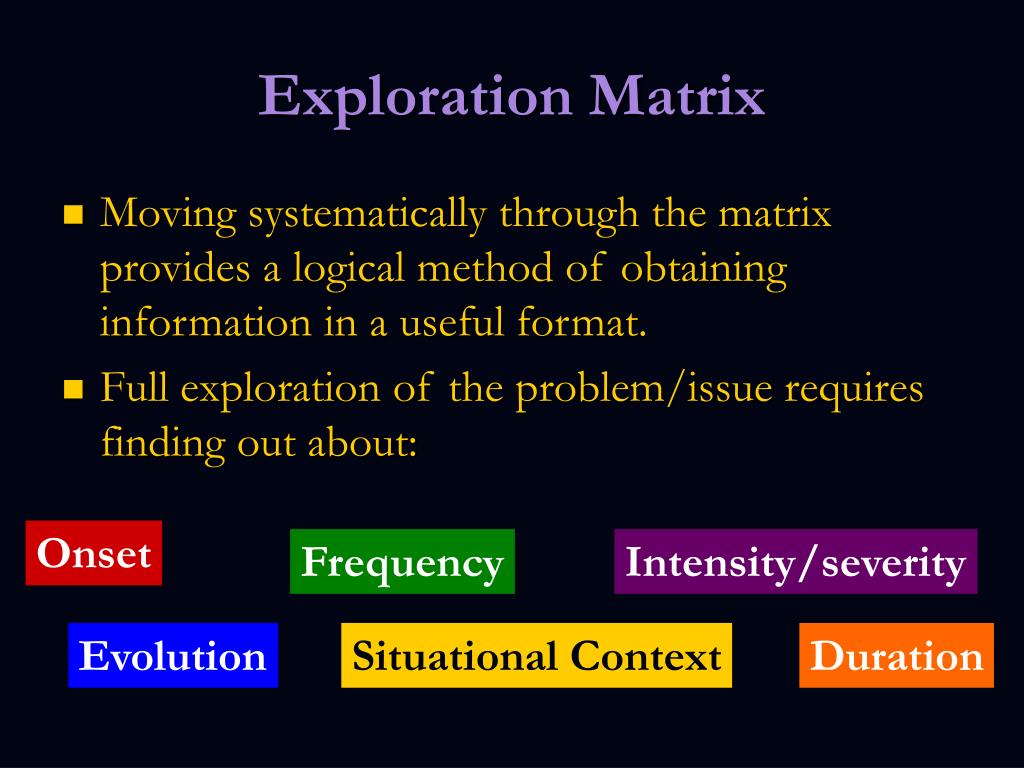 Exploration Matrix

Moving systematically through the matrix provides a logical method of obtaining information in a useful format.

Full exploration of the problem/issue requires finding out about:

Onset

Frequency

Intensity/severity

Evolution

Situational Context

Duration